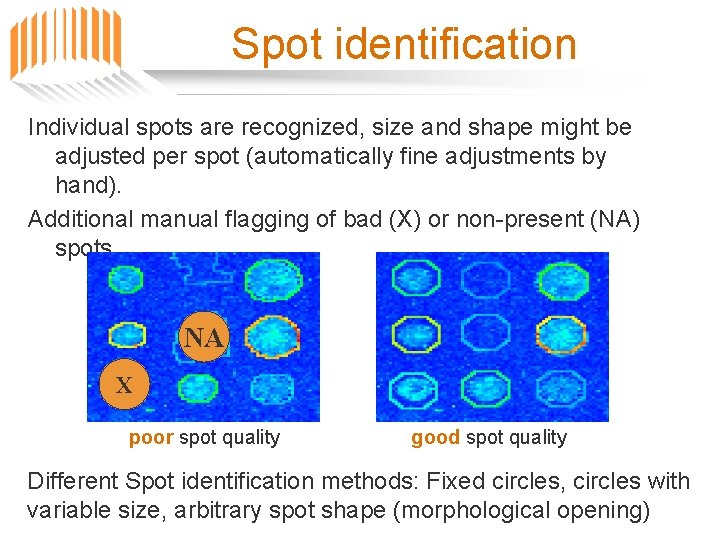 Spot identification

Individual spots are recognized, size and shape might be adjusted per spot (automatically fine adjustments by hand).

Additional manual flagging of bad (X) or non-present (NA) spots

NA

X

poor spot quality

good spot quality

Different Spot identification methods: Fixed circles, circles with variable size, arbitrary spot shape (morphological opening)